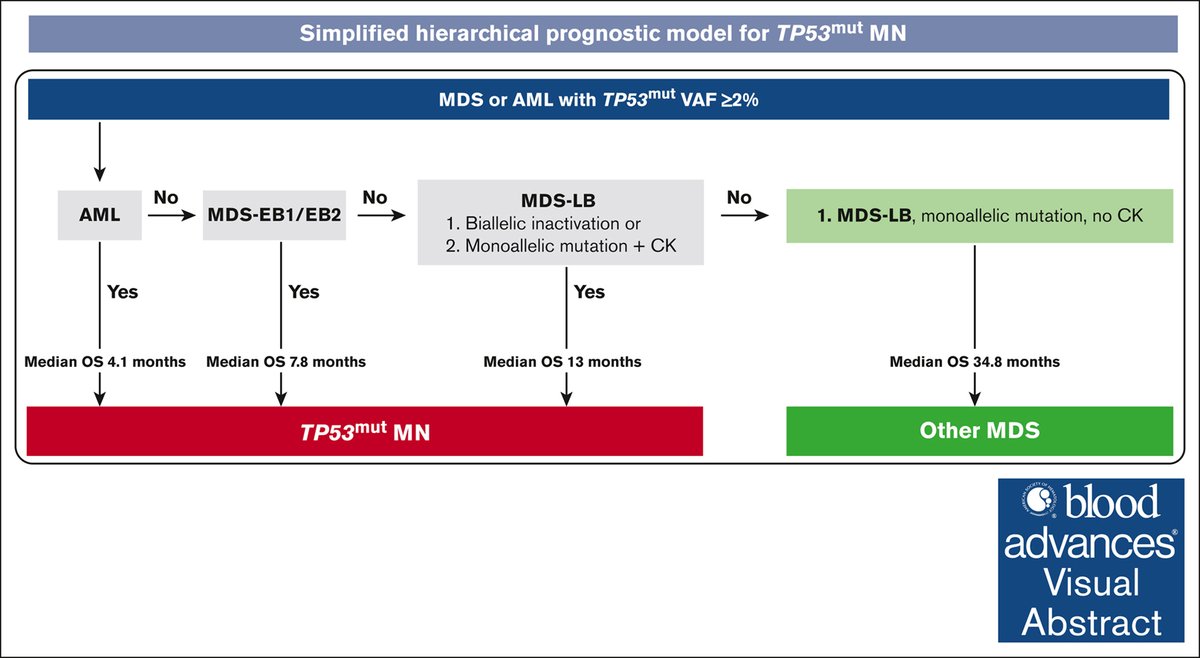 Simplified hierarchical prognostic model for $TP53^{mut}$ MN

MDS or AML with $TP53^{mut}$ VAF ≥2%

AML

No

MDS-EB1/EB2

No

MDS-LB
1. Biallelic inactivation or
2. Monoallelic mutation + CK

No

1. MDS-LB, monoallelic mutation, no CK

Yes

Yes

Yes

Median OS 4.1 months

Median OS 7.8 months

Median OS 13 months

Median OS 34.8 months

$TP53^{mut}$ MN

Other MDS

blood advances® Visual Abstract